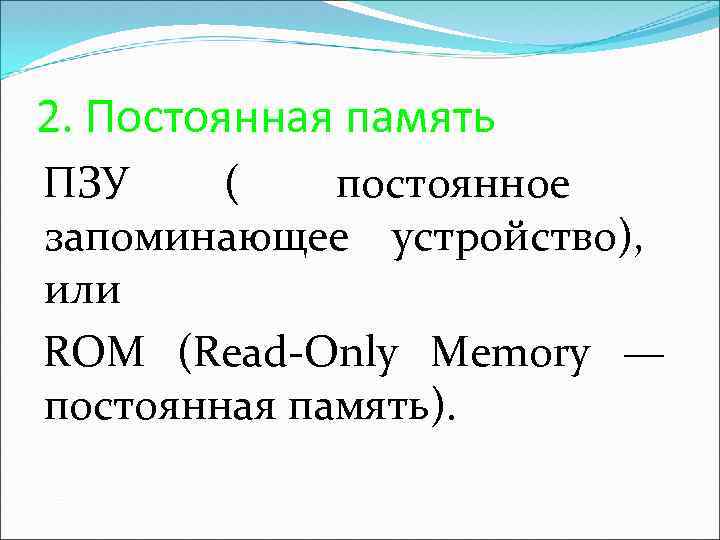 2. Постоянная память

ПЗУ ( постоянное запоминающее устройство), или

ROM (Read-Only Memory — постоянная память).